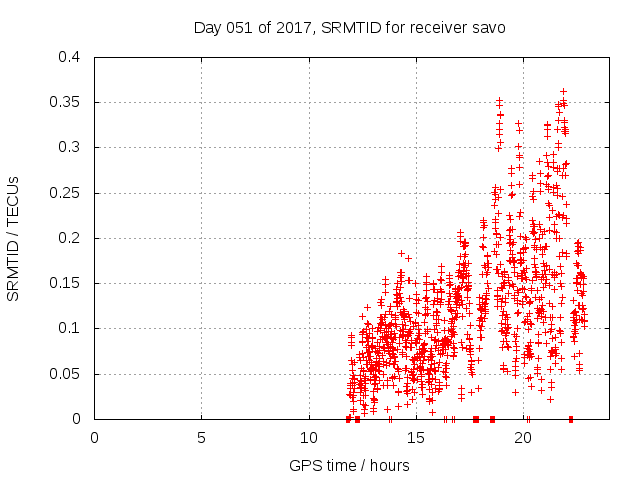 Day 051 of 2017, SRMTID for receiver savo

SRMTID / TECUs

0.4
0.35
0.3
0.25
0.2
0.15
0.1
0.05
0

0
5
10
15
20

GPS time / hours